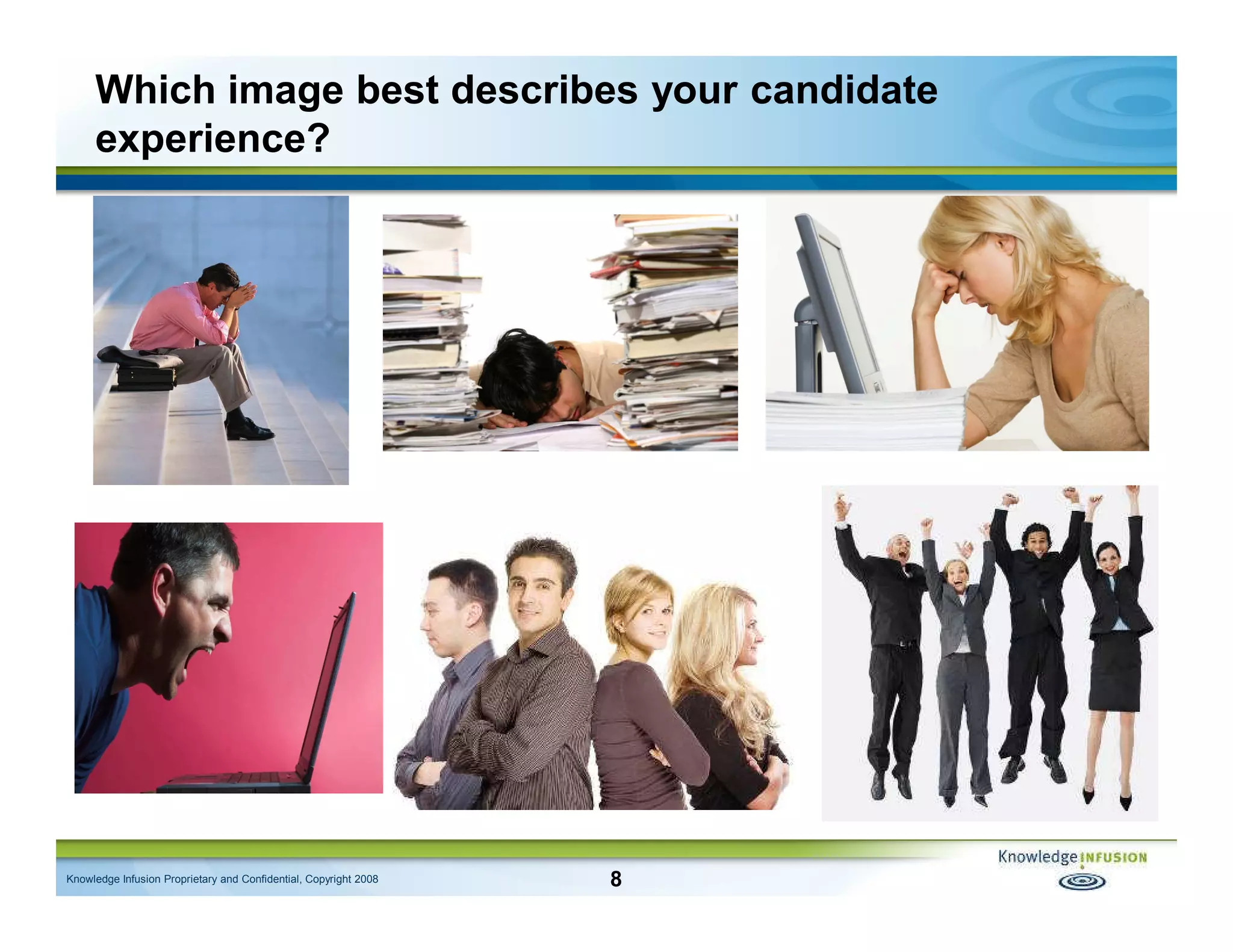 Which image best describes your candidate experience?

Knowledge Infusion Proprietary and Confidential, Copyright 2008

8

Knowledge INFUSION